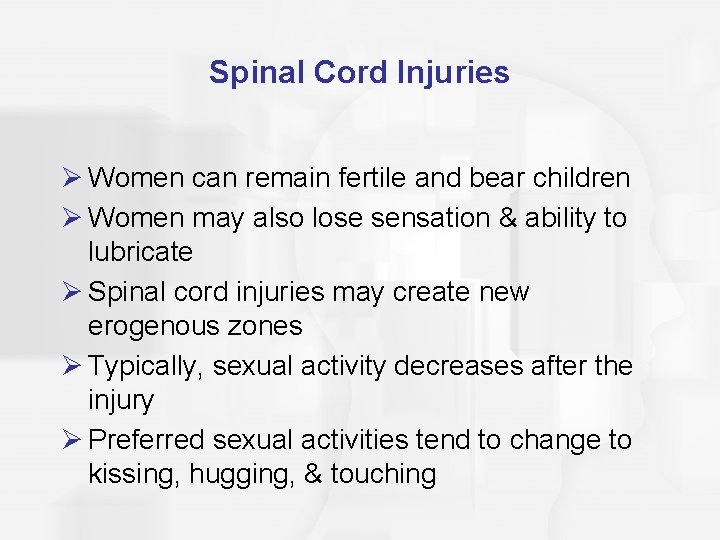 Spinal Cord Injuries

➢ Women can remain fertile and bear children
➢ Women may also lose sensation & ability to lubricate
➢ Spinal cord injuries may create new erogenous zones
➢ Typically, sexual activity decreases after the injury
➢ Preferred sexual activities tend to change to kissing, hugging, & touching